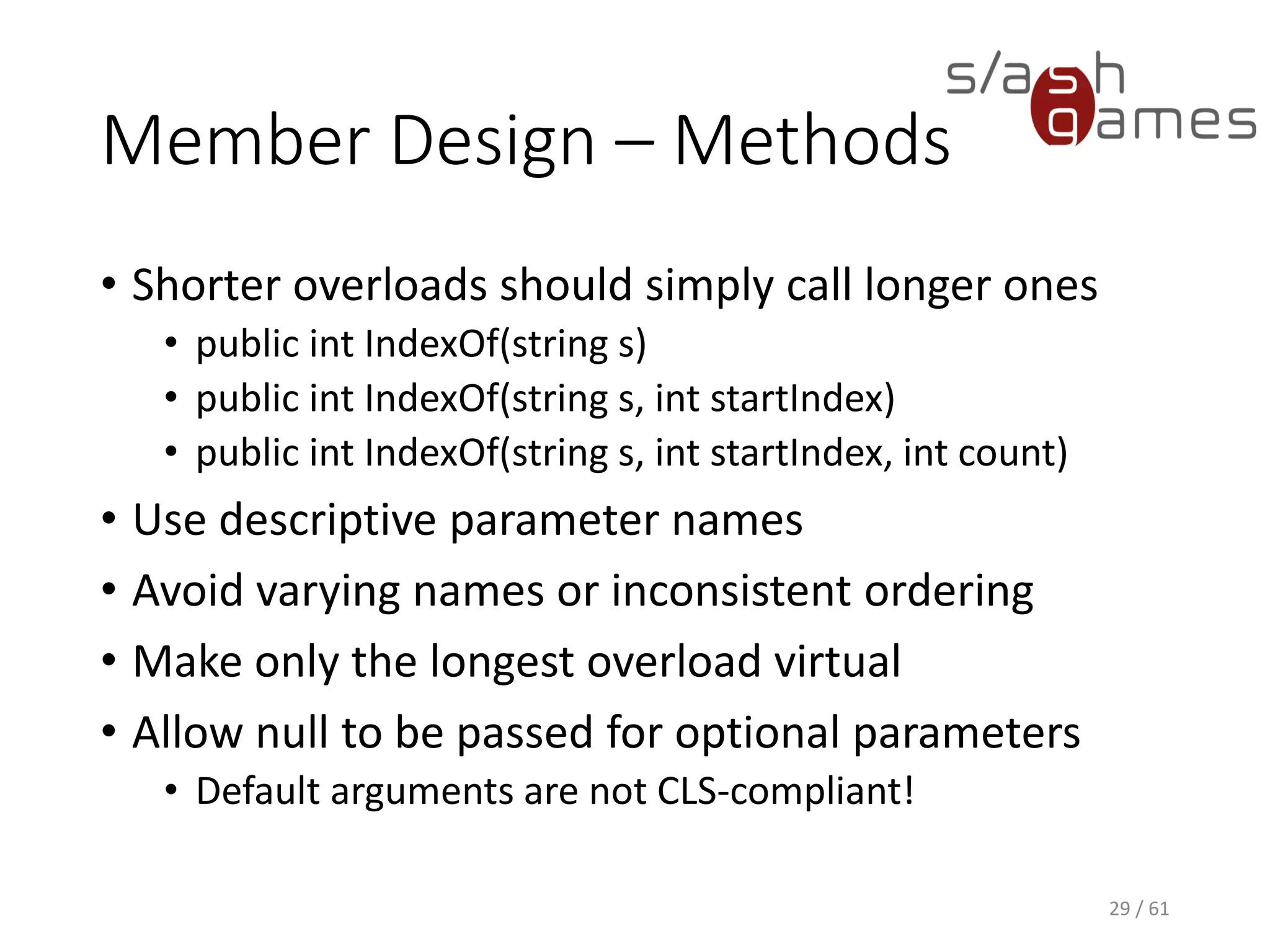 slash games

Member Design – Methods

• Shorter overloads should simply call longer ones
  • public int IndexOf(string s)
  • public int IndexOf(string s, int startIndex)
  • public int IndexOf(string s, int startIndex, int count)
• Use descriptive parameter names
• Avoid varying names or inconsistent ordering
• Make only the longest overload virtual
• Allow null to be passed for optional parameters
  • Default arguments are not CLS-compliant!

29 / 61